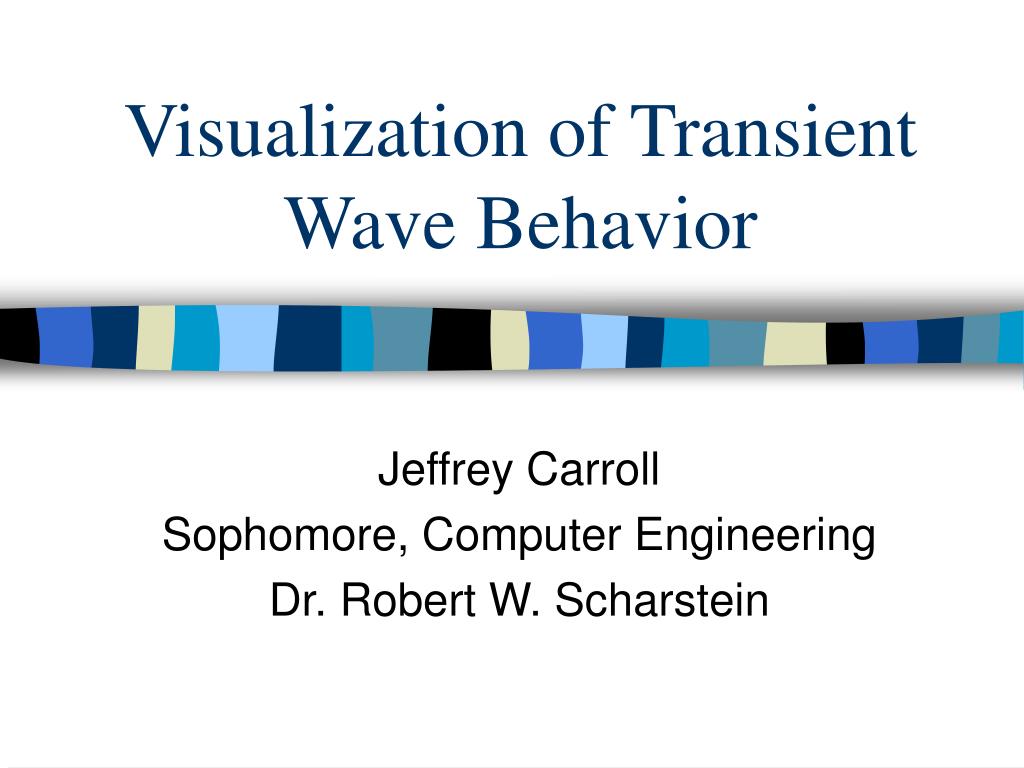 Visualization of Transient Wave Behavior

Jeffrey Carroll
Sophomore, Computer Engineering
Dr. Robert W. Scharstein